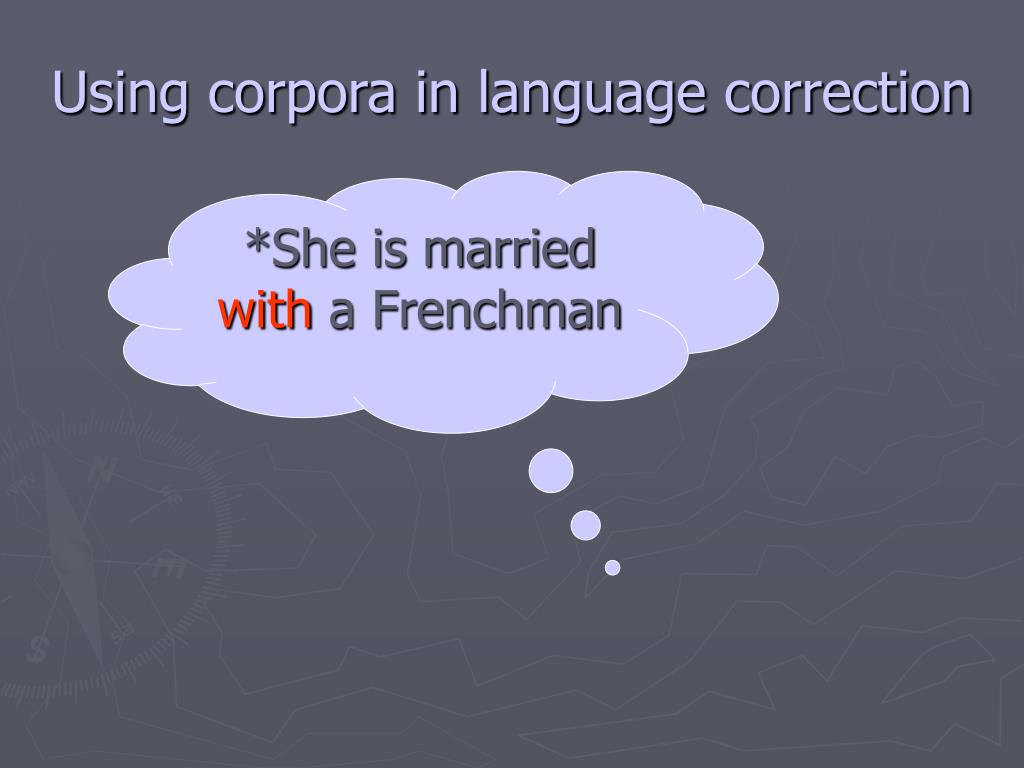 Using corpora in language correction

*She is married with a Frenchman